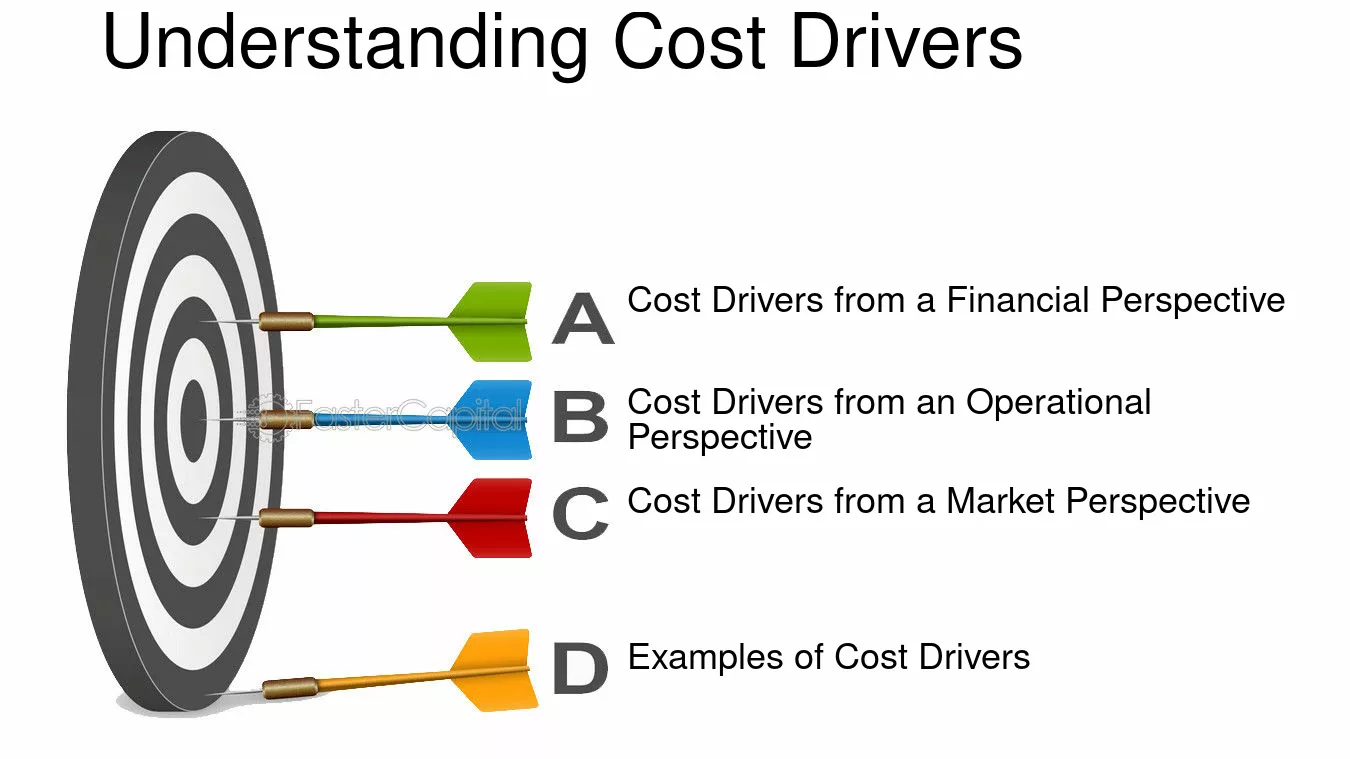 Understanding Cost Drivers

A Cost Drivers from a Financial Perspective

B Cost Drivers from an Operational Perspective

C Cost Drivers from a Market Perspective

D Examples of Cost Drivers

FasterCapital